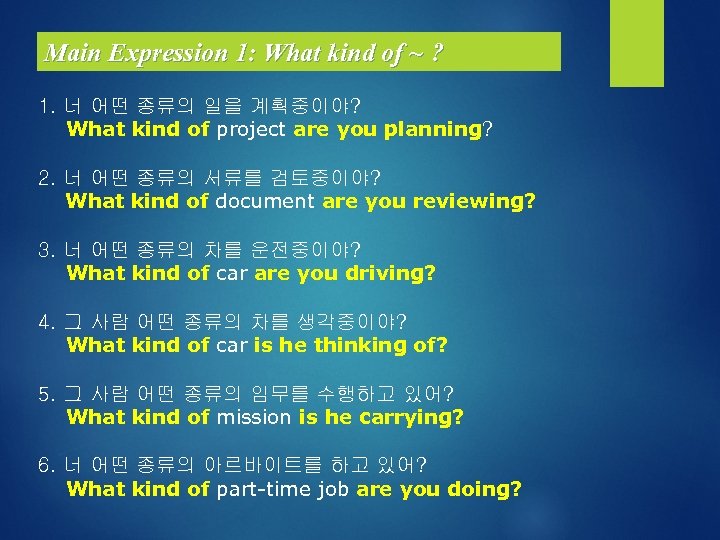 Main Expression 1: What kind of ~ ?

1. 너 어떤 종류의 일을 계획중이야?
What kind of project are you planning?

2. 너 어떤 종류의 서류를 검토중이야?
What kind of document are you reviewing?

3. 너 어떤 종류의 차를 운전중이야?
What kind of car are you driving?

4. 그 사람 어떤 종류의 차를 생각중이야?
What kind of car is he thinking of?

5. 그 사람 어떤 종류의 임무를 수행하고 있어?
What kind of mission is he carrying?

6. 너 어떤 종류의 아르바이트를 하고 있어?
What kind of part-time job are you doing?